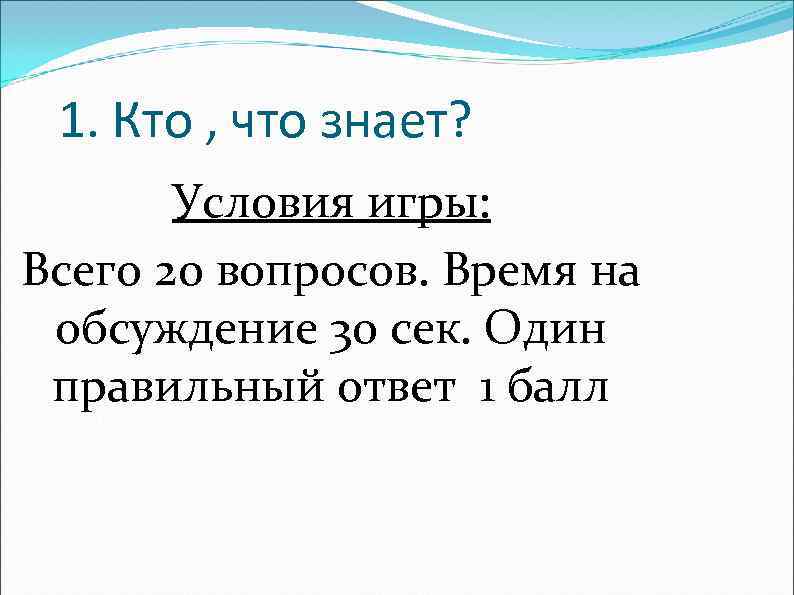 1. Кто , что знает?

Условия игры:

Всего 20 вопросов. Время на обсуждение 30 сек. Один правильный ответ 1 балл